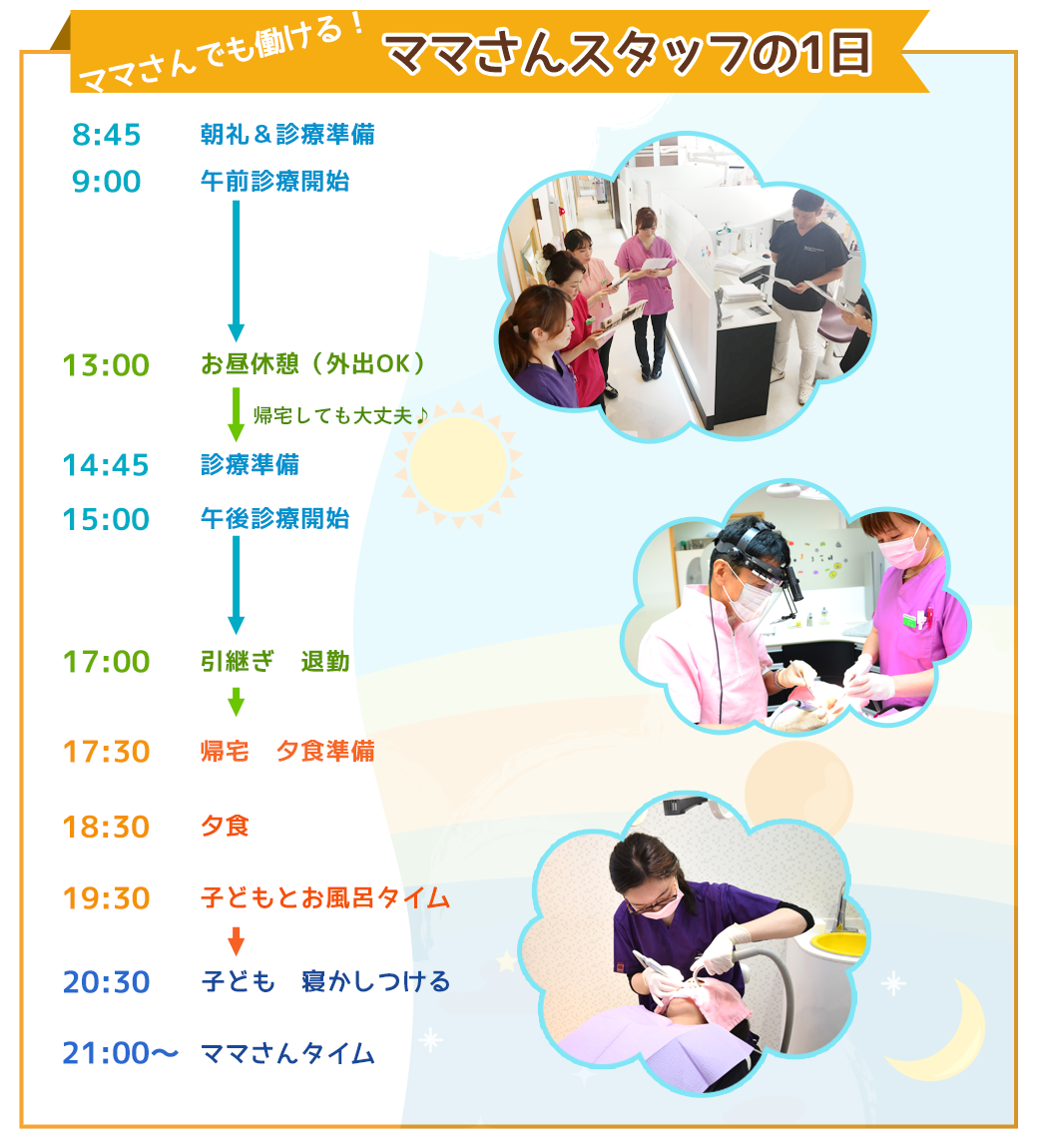 ママさんでも働ける！ ママさんスタッフの1日

8:45 朝礼＆診療準備
9:00 午前診療開始
13:00 お昼休憩（外出OK）
帰宅しても大丈夫♪
14:45 診療準備
15:00 午後診療開始
17:00 引継ぎ 退勤
17:30 帰宅 夕食準備
18:30 夕食
19:30 子どもとお風呂タイム
20:30 子ども 寝かしつける
21:00〜 ママさんタイム